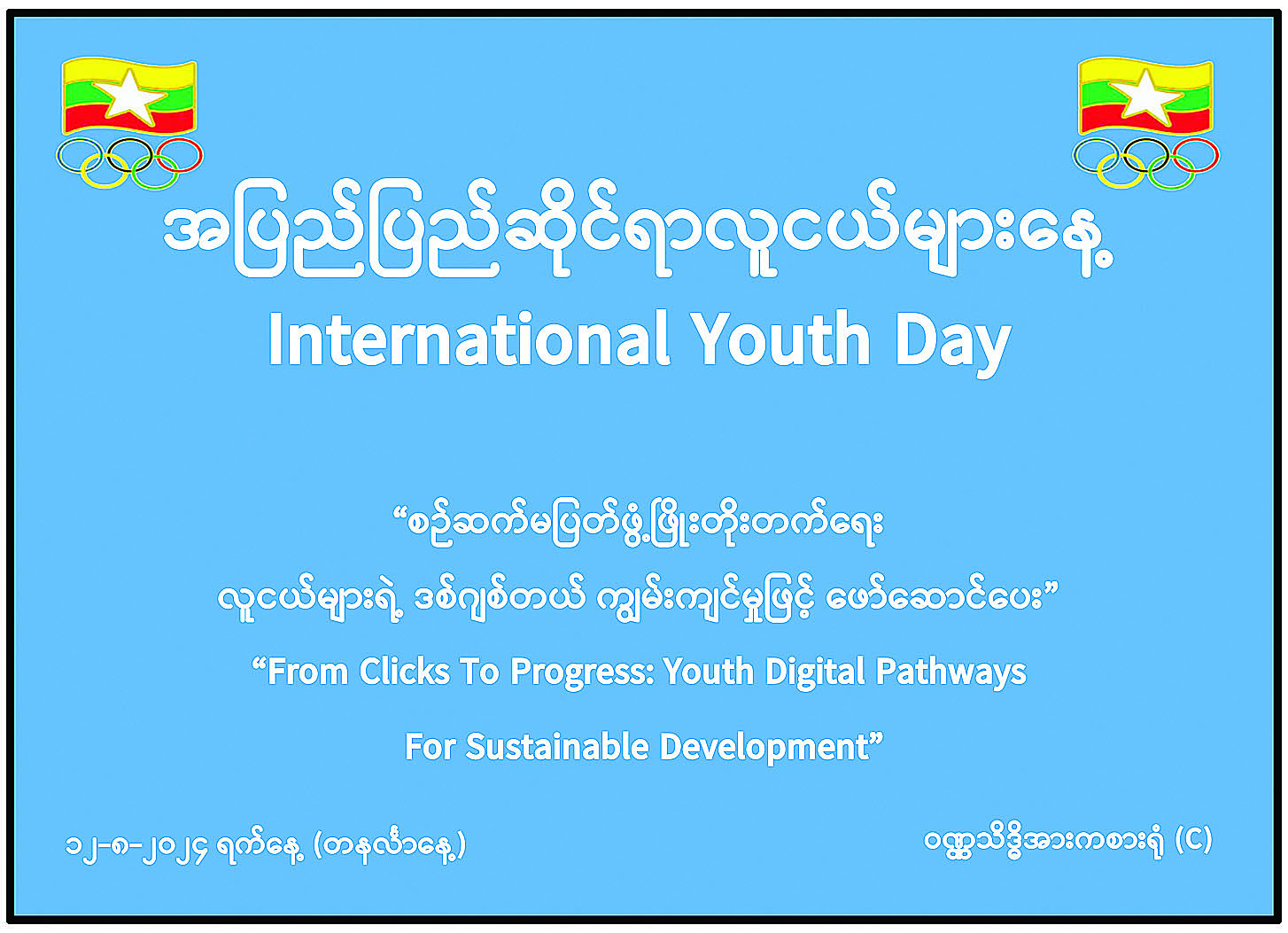 အပြည်ပြည်ဆိုင်ရာလူငယ်များနေ့
International Youth Day

“စဉ်ဆက်မပြတ်ဖွံ့ဖြိုးတိုးတက်ရေး
လူငယ်များရဲ့ ဒစ်ဂျစ်တယ် ကျွမ်းကျင်မှုဖြင့် ဖော်ဆောင်ပေး”
“From Clicks To Progress: Youth Digital Pathways
For Sustainable Development”

၁၂-၈-၂၀၂၄ ရက်နေ့ (တနင်္လာနေ့)

ဝဏ္ဏသိဒ္ဓိအားကစားရုံ (C)